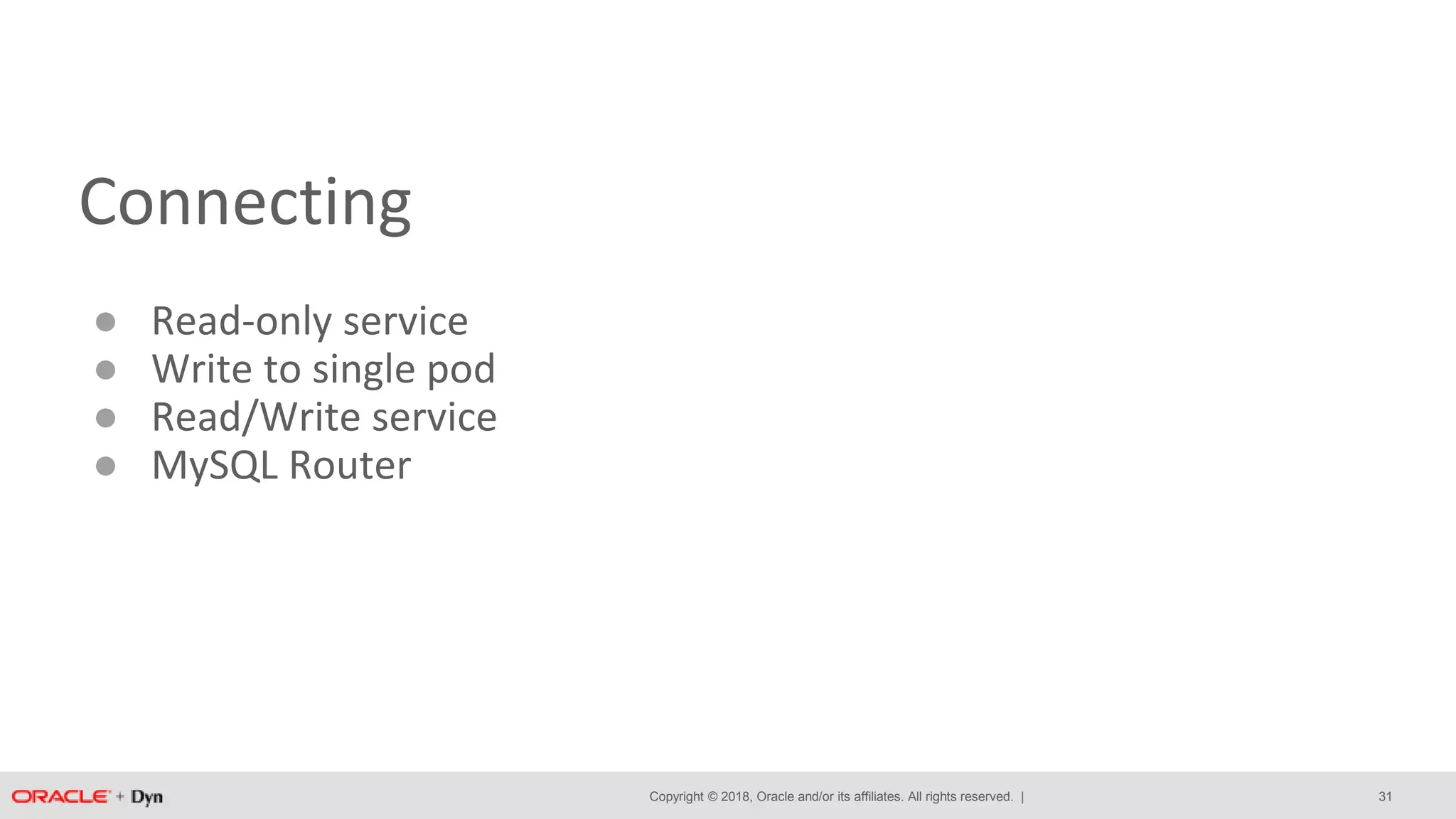 Connecting

- Read-only service
- Write to single pod
- Read/Write service
- MySQL Router

ORACLE + Dyn

Copyright © 2018, Oracle and/or its affiliates. All rights reserved. |

31